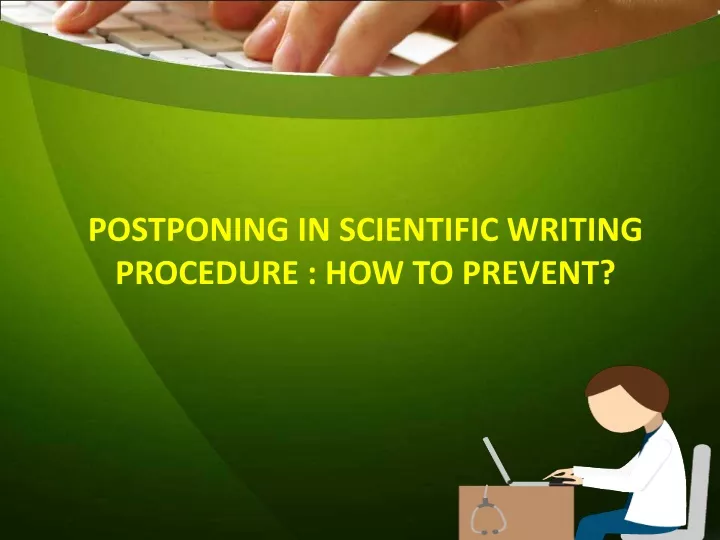 POSTPONING IN SCIENTIFIC WRITING PROCEDURE : HOW TO PREVENT?